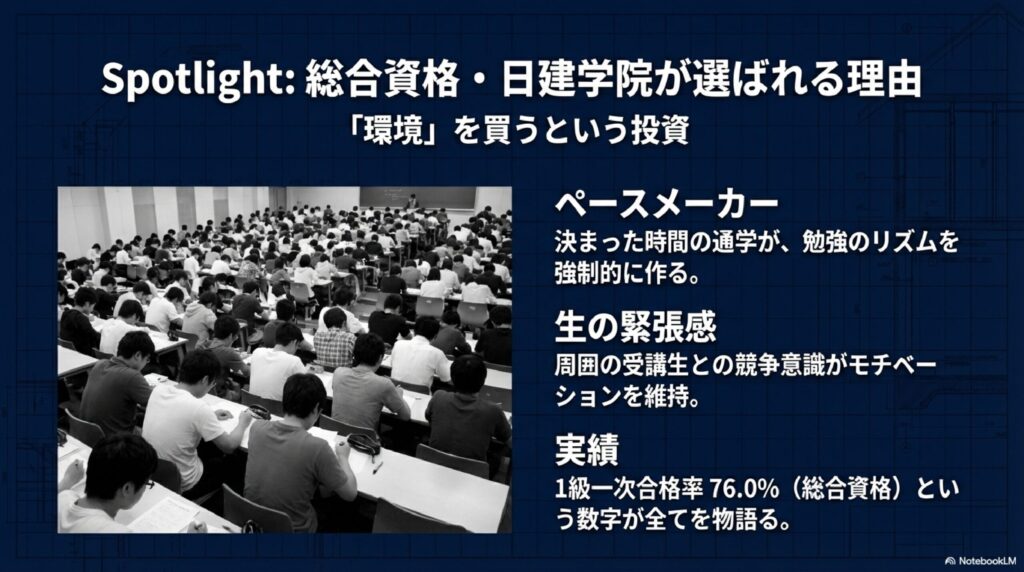 Spotlight: 総合資格・日建学院が選ばれる理由
「環境」を買うという投資

ペースメーカー
決まった時間の通学が、勉強のリズムを強制的に作る。

生の緊張感
周囲の受講生との競争意識がモチベーションを維持。

実績
1級一次合格率 76.0%（総合資格）という数字が全てを物語る。

NotebookLM